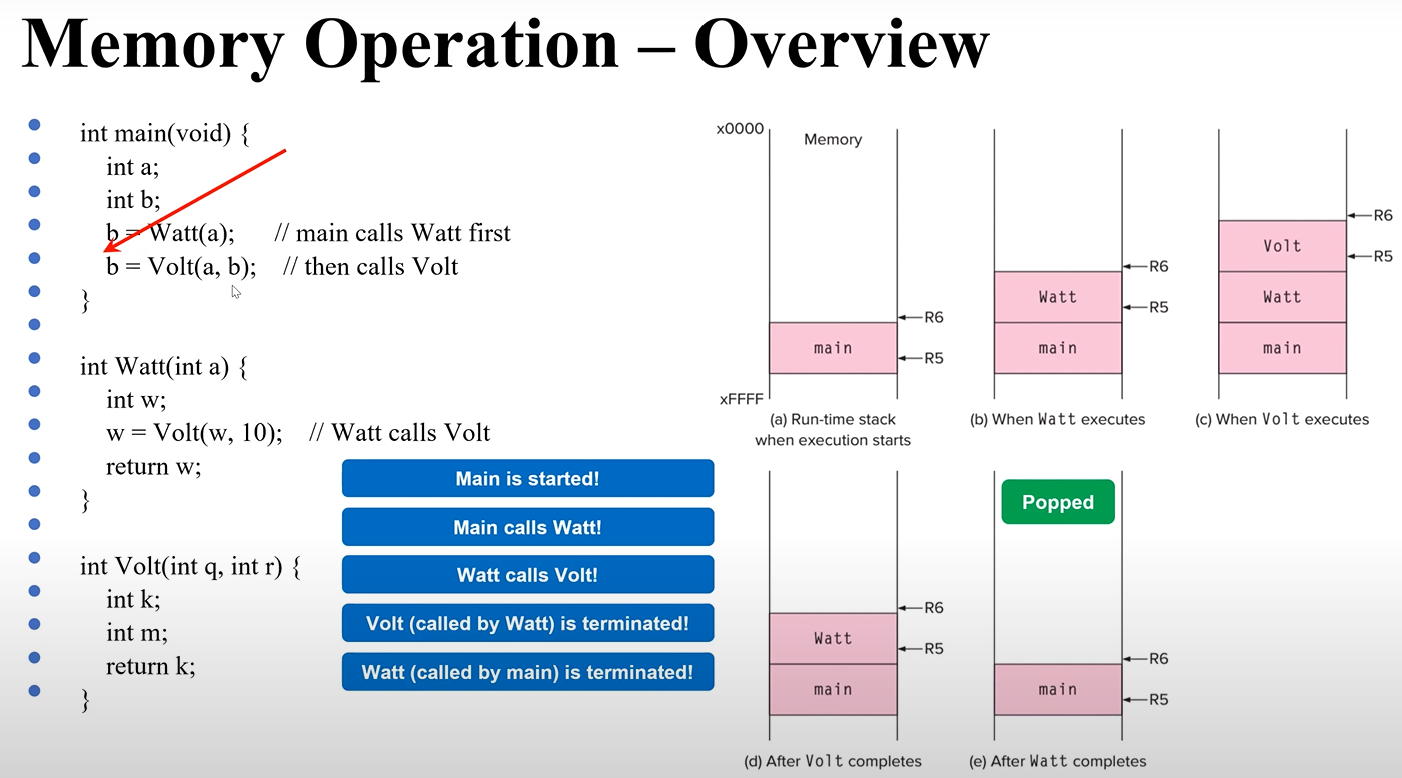 Memory Operation – Overview

int main(void) {
int a;
int b;
b = Watt(a); // main calls Watt first
b = Volt(a, b); // then calls Volt
}

int Watt(int a) {
int w;
w = Volt(w, 10); // Watt calls Volt
return w;
}

int Volt(int q, int r) {
int k;
int m;
return k;
}

Main is started!

Main calls Watt!

Watt calls Volt!

Volt (called by Watt) is terminated!

Watt (called by main) is terminated!

x0000

Memory

main

R6

R5

xFFFF

(a) Run-time stack when execution starts

Watt

main

R6

R5

(b) When Watt executes

Volt

Watt

main

R6

R5

(c) When Volt executes

Watt

main

R6

R5

(d) After Volt completes

Popped

main

R6

R5

(e) After Watt completes